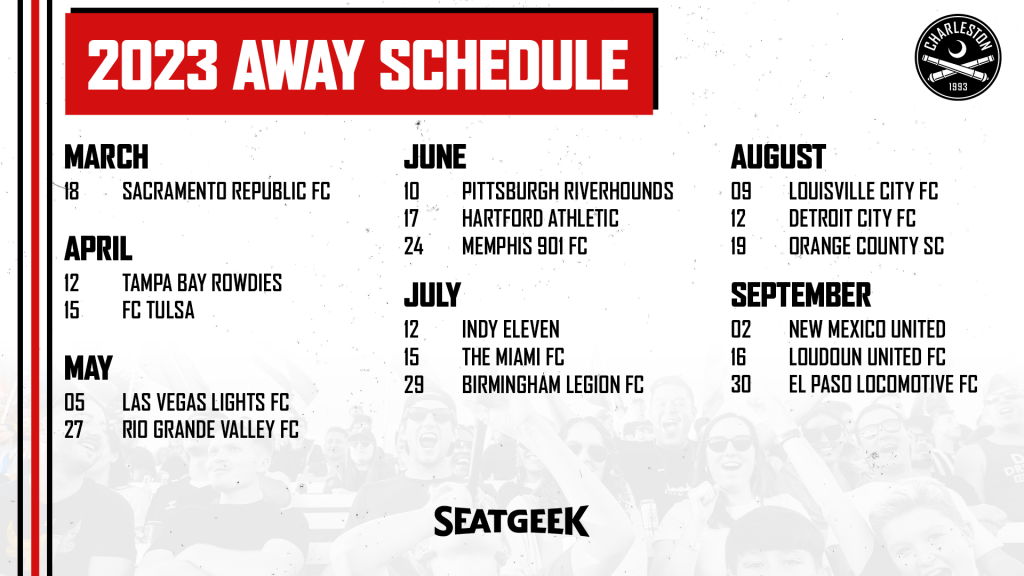 2023 AWAY SCHEDULE

CHARLESTON
1993

MARCH
18 SACRAMENTO REPUBLIC FC

APRIL
12 TAMPA BAY ROWDIES
15 FC TULSA

MAY
05 LAS VEGAS LIGHTS FC
27 RIO GRANDE VALLEY FC

JUNE
10 PITTSBURGH RIVERHOUNDS
17 HARTFORD ATHLETIC
24 MEMPHIS 901 FC

JULY
12 INDY ELEVEN
15 THE MIAMI FC
29 BIRMINGHAM LEGION FC

AUGUST
09 LOUISVILLE CITY FC
12 DETROIT CITY FC
19 ORANGE COUNTY SC

SEPTEMBER
02 NEW MEXICO UNITED
16 LOUDOUN UNITED FC
30 EL PASO LOCOMOTIVE FC

SEATGEEK